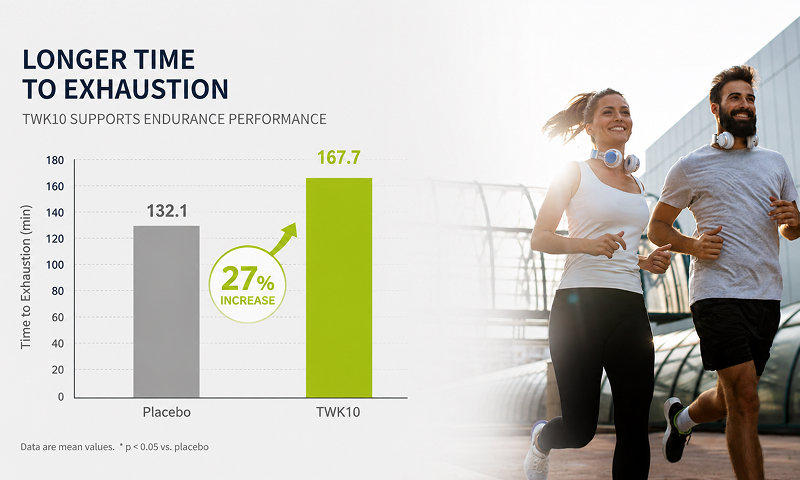 LONGER TIME TO EXHAUSTION

TWK10 SUPPORTS ENDURANCE PERFORMANCE

Time to Exhaustion (min)

180
160
140
120
100
80
60
40
20
0

132.1

167.7

27%
INCREASE

Placebo

TWK10

Data are mean values. * p < 0.05 vs. placebo